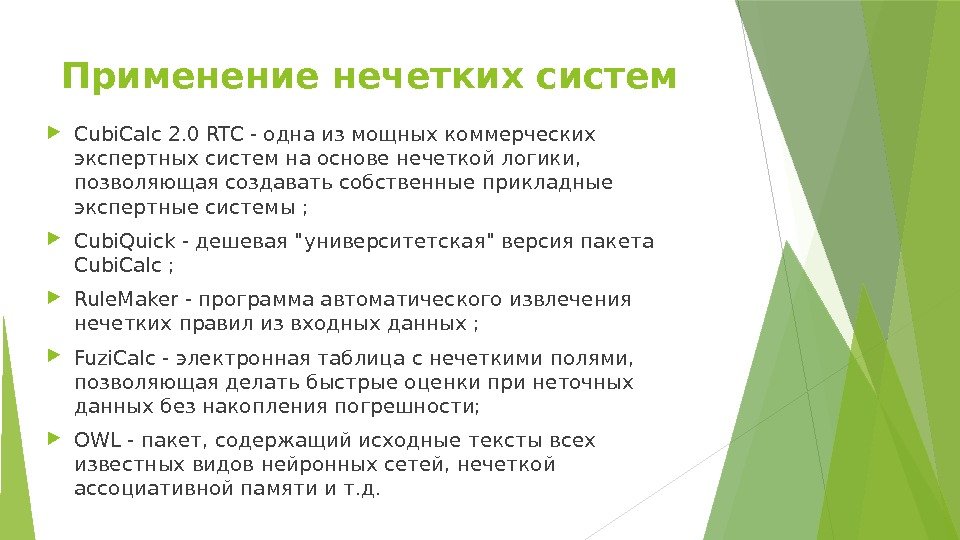 Применение нечетких систем

CubiCalc 2.0 RTC - одна из мощных коммерческих экспертных систем на основе нечеткой логики, позволяющая создавать собственные прикладные экспертные системы ;

CubiQuick - дешевая "университетская" версия пакета CubiCalc ;

RuleMaker - программа автоматического извлечения нечетких правил из входных данных ;

FuziCalc - электронная таблица с нечеткими полями, позволяющая делать быстрые оценки при неточных данных без накопления погрешности;

OWL - пакет, содержащий исходные тексты всех известных видов нейронных сетей, нечеткой ассоциативной памяти и т.д.